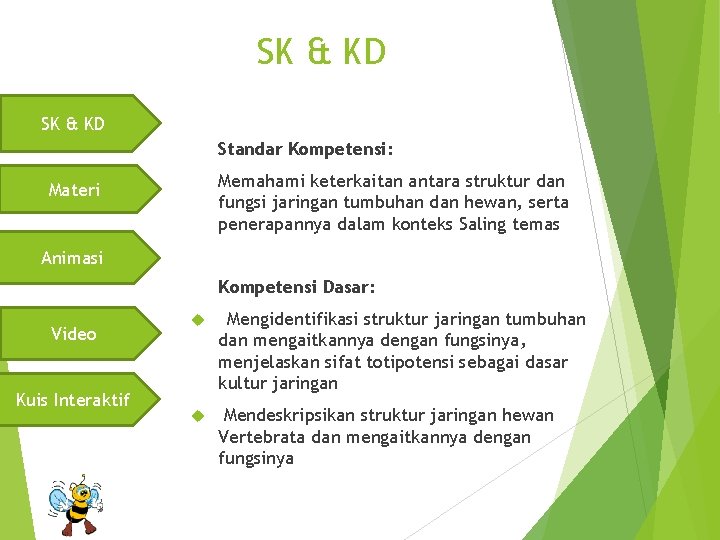 SK & KD

SK & KD

Materi

Animasi

Video

Kuis Interaktif

Standar Kompetensi:

Memahami keterkaitan antara struktur dan fungsi jaringan tumbuhan dan hewan, serta penerapannya dalam konteks Saling temas

Kompetensi Dasar:

Mengidentifikasi struktur jaringan tumbuhan dan mengaitkannya dengan fungsinya, menjelaskan sifat totipotensi sebagai dasar kultur jaringan

Mendeskripsikan struktur jaringan hewan Vertebrata dan mengaitkannya dengan fungsinya